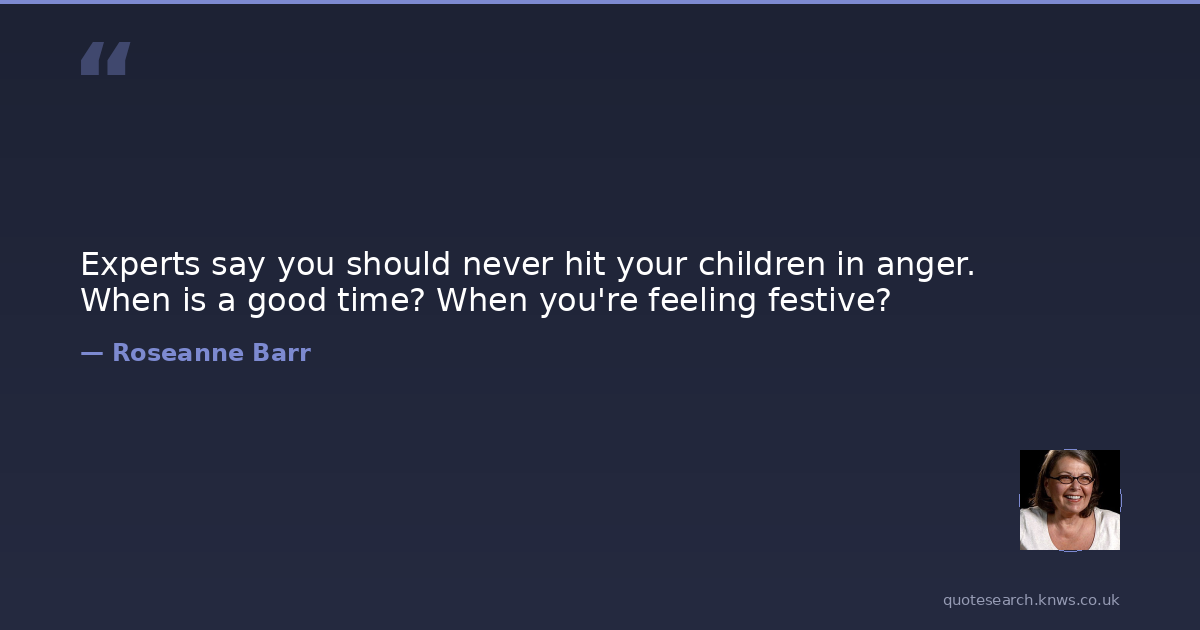 “

Experts say you should never hit your children in anger. When is a good time? When you're feeling festive?

— Roseanne Barr

quotesearch.knws.co.uk